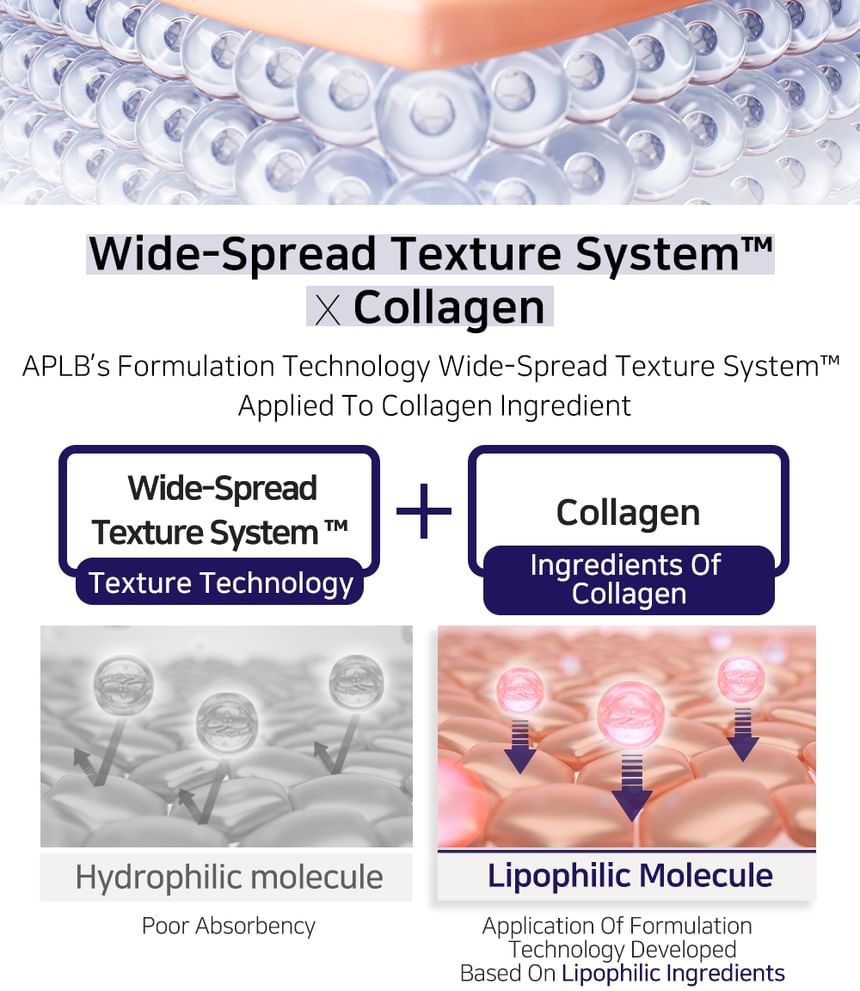 Wide-Spread Texture System™
X Collagen

APLB's Formulation Technology Wide-Spread Texture System™ Applied To Collagen Ingredient

Wide-Spread Texture System ™
Texture Technology

+

Collagen
Ingredients Of Collagen

Hydrophilic molecule
Poor Absorbency

Lipophilic Molecule
Application Of Formulation Technology Developed Based On Lipophilic Ingredients